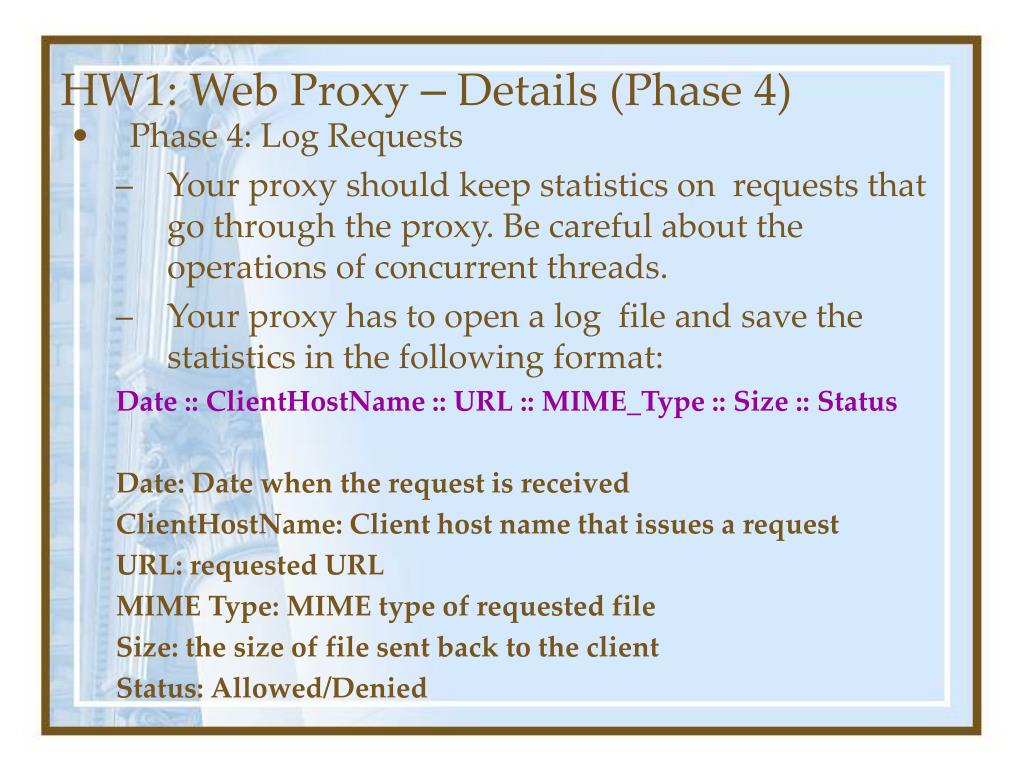 HW1: Web Proxy – Details (Phase 4)

• Phase 4: Log Requests

– Your proxy should keep statistics on requests that go through the proxy. Be careful about the operations of concurrent threads.

– Your proxy has to open a log file and save the statistics in the following format:

Date :: ClientHostName :: URL :: MIME_Type :: Size :: Status

Date: Date when the request is received
ClientHostName: Client host name that issues a request
URL: requested URL
MIME Type: MIME type of requested file
Size: the size of file sent back to the client
Status: Allowed/Denied